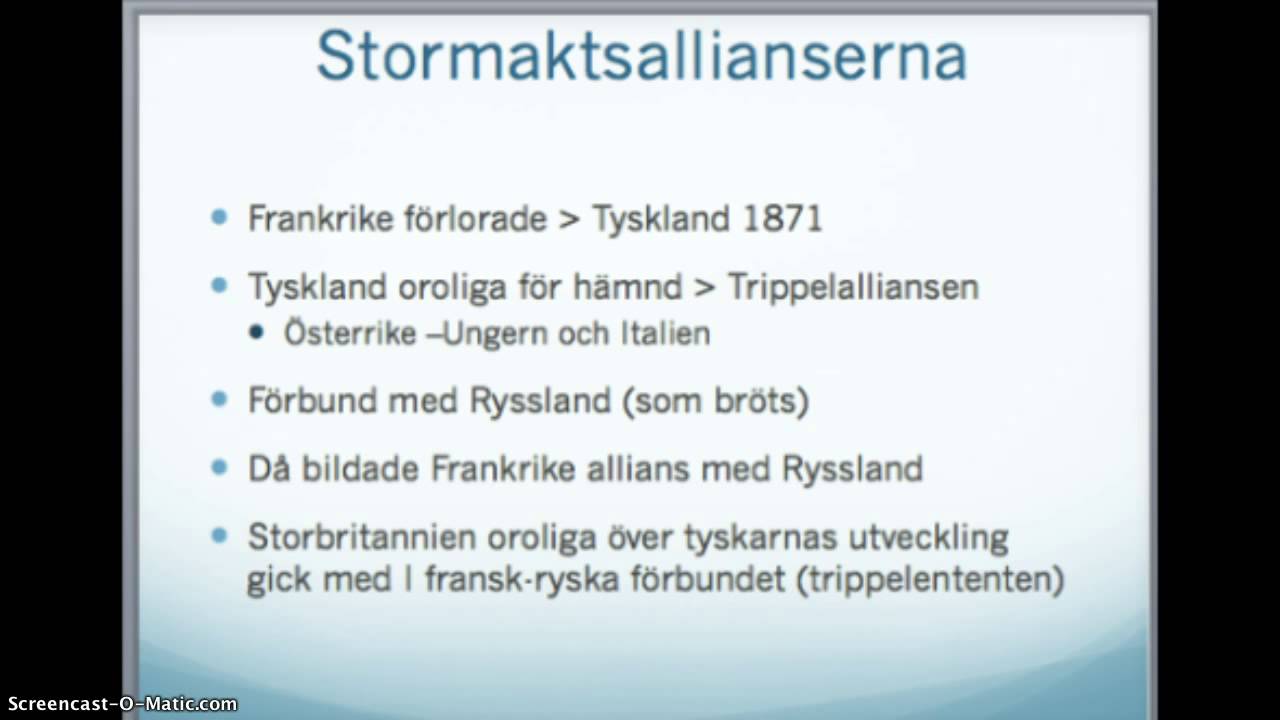 Stormaktsallianserna

- Frankrike förlorade > Tyskland 1871
- Tyskland oroliga för hämnd > Trippelalliansen
  - Österrike –Ungern och Italien
- Förbund med Ryssland (som bröts)
- Då bildade Frankrike allians med Ryssland
- Storbritannien oroliga över tyskarnas utveckling gick med I fransk-ryska förbundet (trippelententen)

Screencast-O-Matic.com